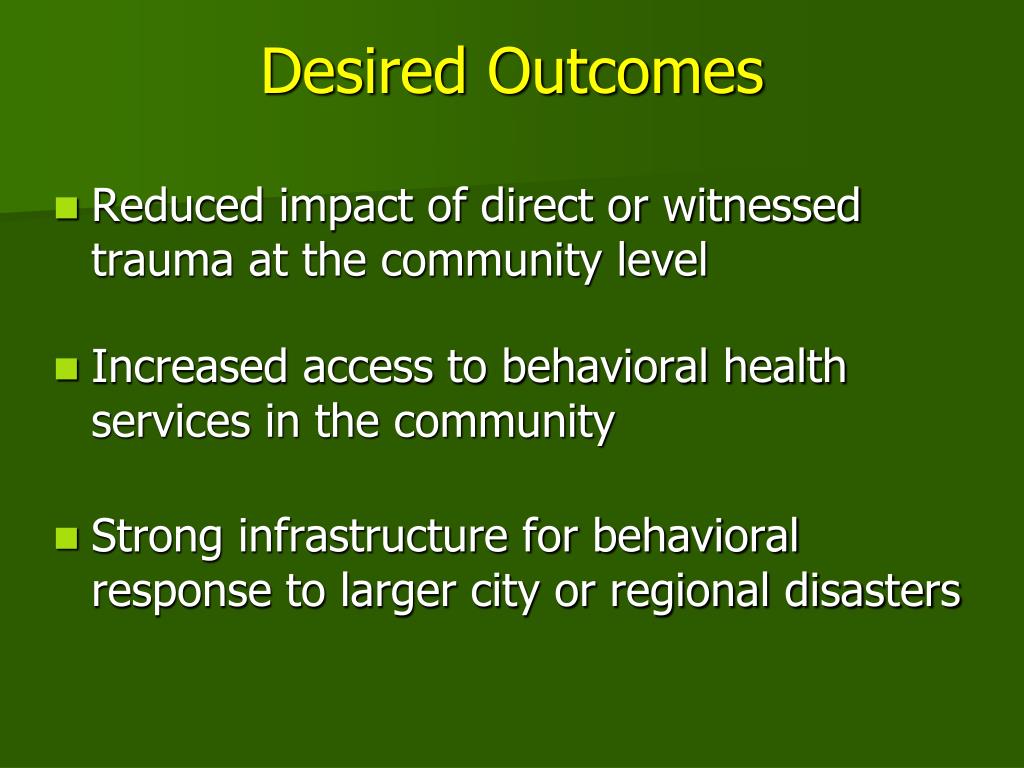 Desired Outcomes

Reduced impact of direct or witnessed trauma at the community level

Increased access to behavioral health services in the community

Strong infrastructure for behavioral response to larger city or regional disasters